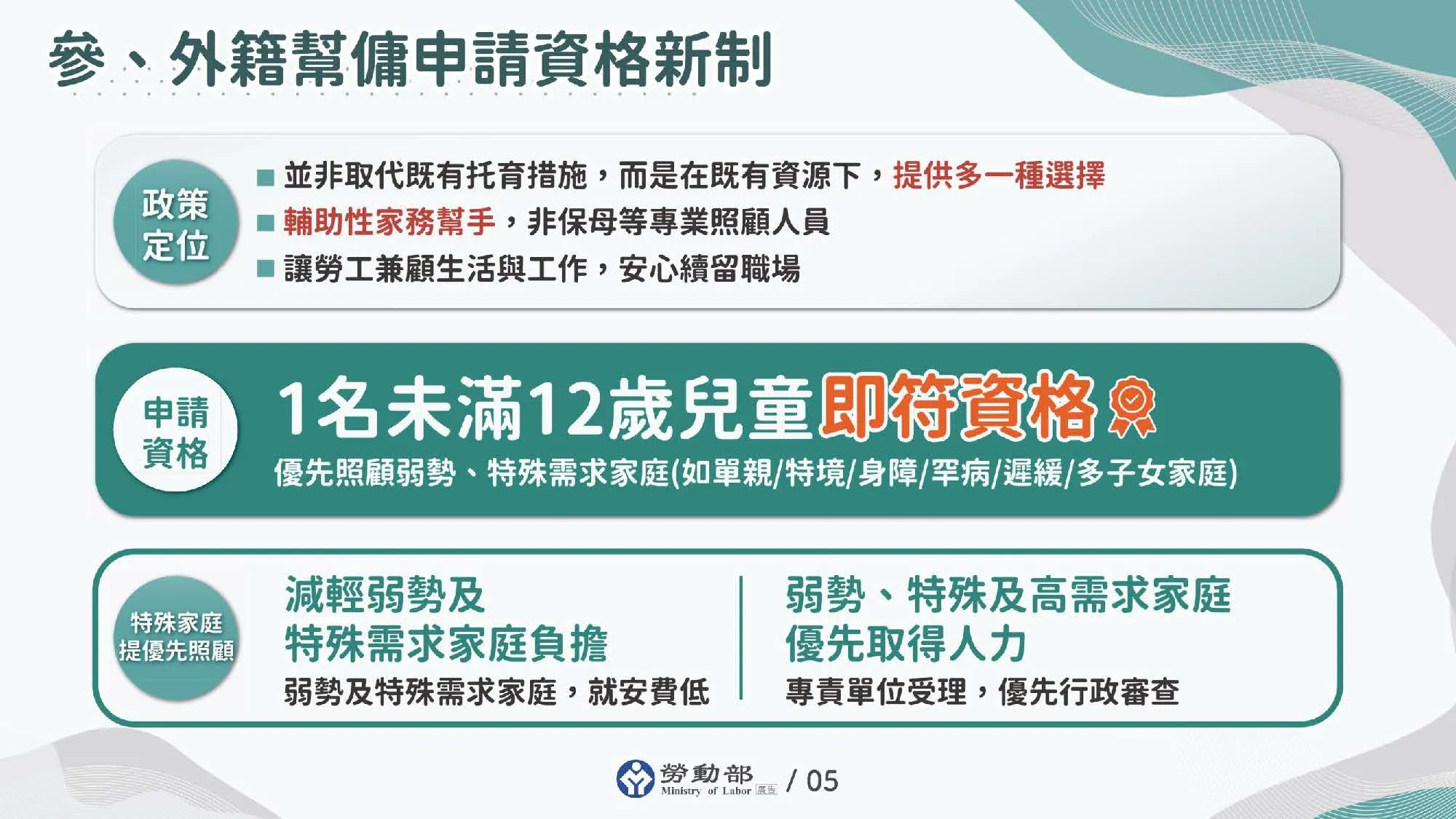 參、外籍幫傭申請資格新制

政策定位

■ 並非取代既有托育措施，而是在既有資源下，提供多一種選擇
■ 輔助性家務幫手，非保母等專業照顧人員
■ 讓勞工兼顧生活與工作，安心續留職場

申請資格

1名未滿12歲兒童即符資格

優先照顧弱勢、特殊需求家庭(如單親/特境/身障/罕病/遲緩/多子女家庭)

特殊家庭提優先照顧

減輕弱勢及特殊需求家庭負擔

弱勢及特殊需求家庭，就安費低

弱勢、特殊及高需求家庭優先取得人力

專責單位受理，優先行政審查

勞動部 Ministry of Labor 廣告 / 05